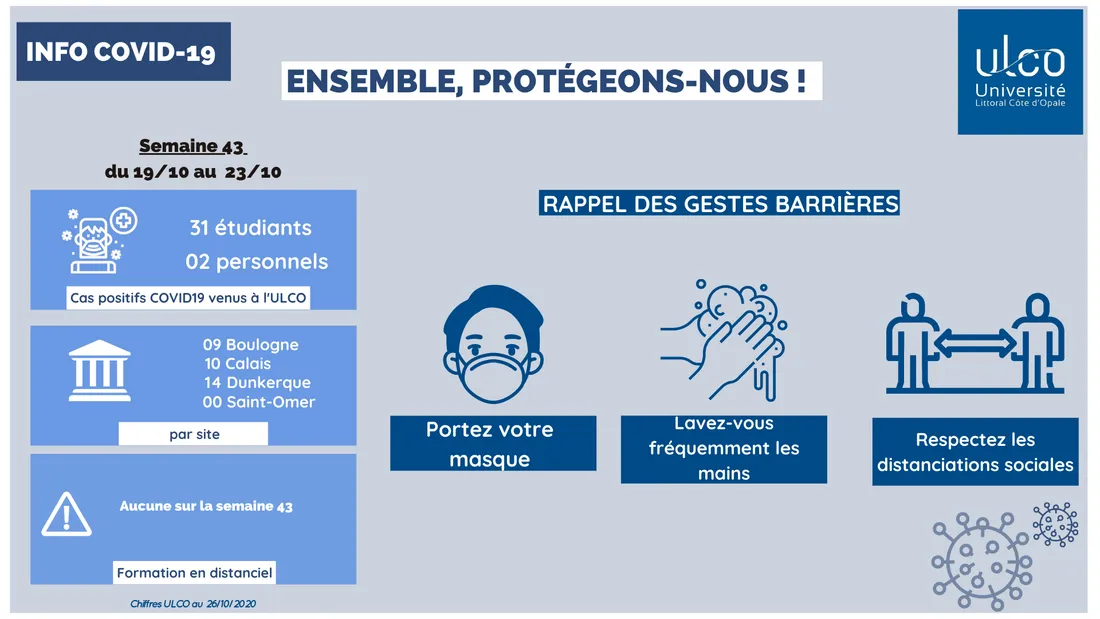 INFO COVID-19

ENSEMBLE, PROTÉGEONS-NOUS !

ULCO
Université
Littoral Côte d'Opale

Semaine 43
du 19/10 au 23/10

31 étudiants
02 personnels

Cas positifs COVID19 venus à l'ULCO

09 Boulogne
10 Calais
14 Dunkerque
00 Saint-Omer

par site

Aucune sur la semaine 43

Formation en distanciel

Chiffres ULCO au 26/10/2020

RAPPEL DES GESTES BARRIÈRES

Portez votre masque

Lavez-vous fréquemment les mains

Respectez les distanciations sociales